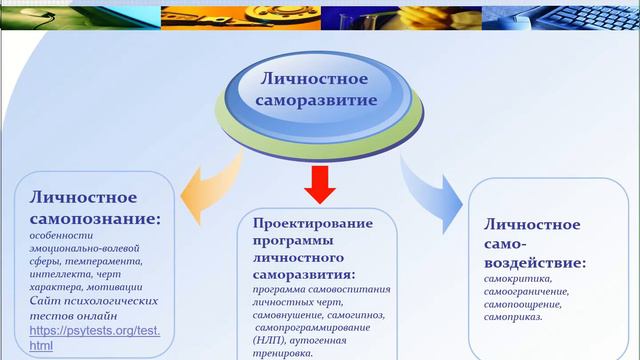 Личностное саморазвитие

Личностное самопознание:
особенности эмоционально-волевой сферы, темперамента, интеллекта, черт характера, мотивации
Сайт психологических тестов онлайн
https://psytests.org/test.html

Проектирование программы личностного саморазвития:
программа самовоспитания личностных черт, самовнушение, самогипноз, самопрограммирование (НЛП), аутогенная тренировка.

Личностное само-воздействие:
самокритика, самоограничение, самопоощрение, самоприказ.